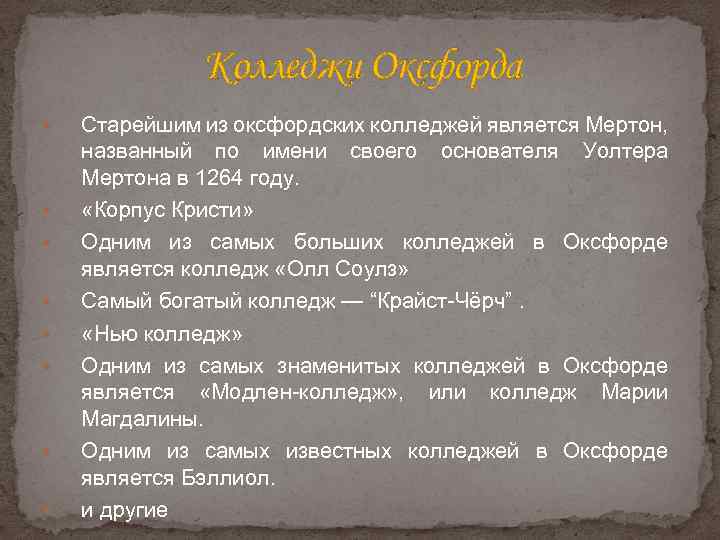 Колледжи Оксфорда

Старейшим из оксфордских колледжей является Мертон, названный по имени своего основателя Уолтера Мертона в 1264 году.

«Корпус Кристи»

Одним из самых больших колледжей в Оксфорде является колледж «Олл Соулз»

Самый богатый колледж — “Крайст-Чёрч” .

«Нью колледж»

Одним из самых знаменитых колледжей в Оксфорде является «Модлен-колледж», или колледж Марии Магдалины.

Одним из самых известных колледжей в Оксфорде является Бэллиол.

и другие